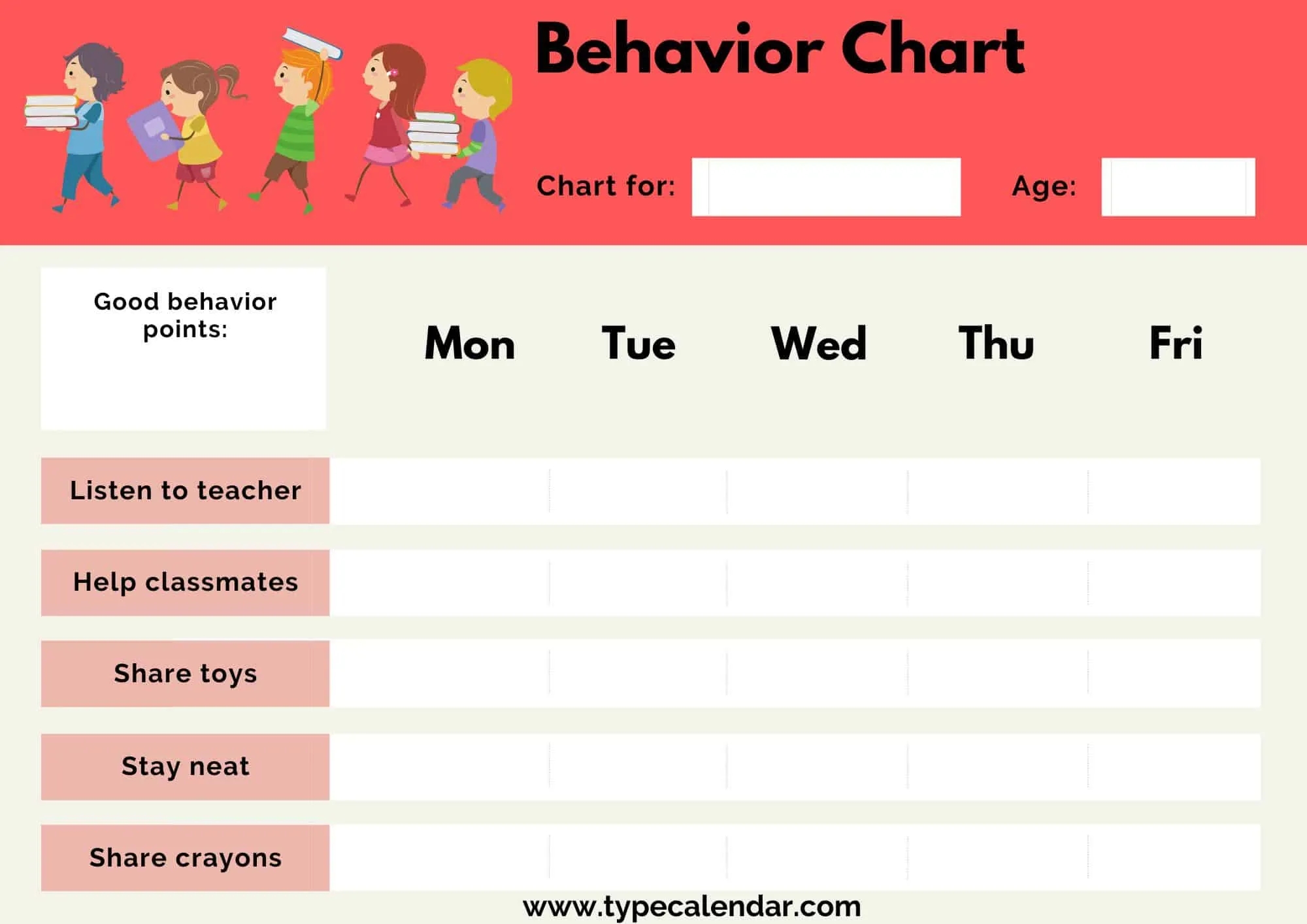 Behavior Chart

Chart for:

Age:

| Good behavior points: | Mon | Tue | Wed | Thu | Fri |
|---|---|---|---|---|---|
| Listen to teacher | | | | | |
| Help classmates | | | | | |
| Share toys | | | | | |
| Stay neat | | | | | |
| Share crayons | | | | | |

www.typecalendar.com